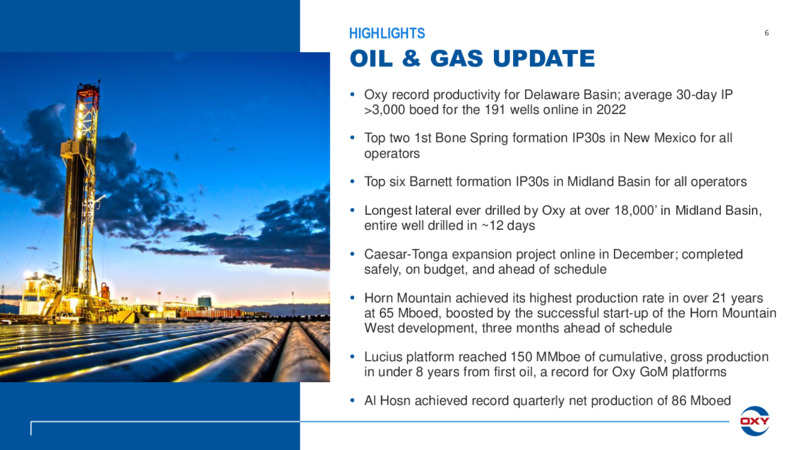 HIGHLIGHTS

6

OIL & GAS UPDATE

• Oxy record productivity for Delaware Basin; average 30-day IP >3,000 boed for the 191 wells online in 2022

• Top two 1st Bone Spring formation IP30s in New Mexico for all operators

• Top six Barnett formation IP30s in Midland Basin for all operators

• Longest lateral ever drilled by Oxy at over 18,000' in Midland Basin, entire well drilled in ~12 days

• Caesar-Tonga expansion project online in December; completed safely, on budget, and ahead of schedule

• Horn Mountain achieved its highest production rate in over 21 years at 65 Mboed, boosted by the successful start-up of the Horn Mountain West development, three months ahead of schedule

• Lucius platform reached 150 MMboe of cumulative, gross production in under 8 years from first oil, a record for Oxy GoM platforms

• Al Hosn achieved record quarterly net production of 86 Mboed

OXY